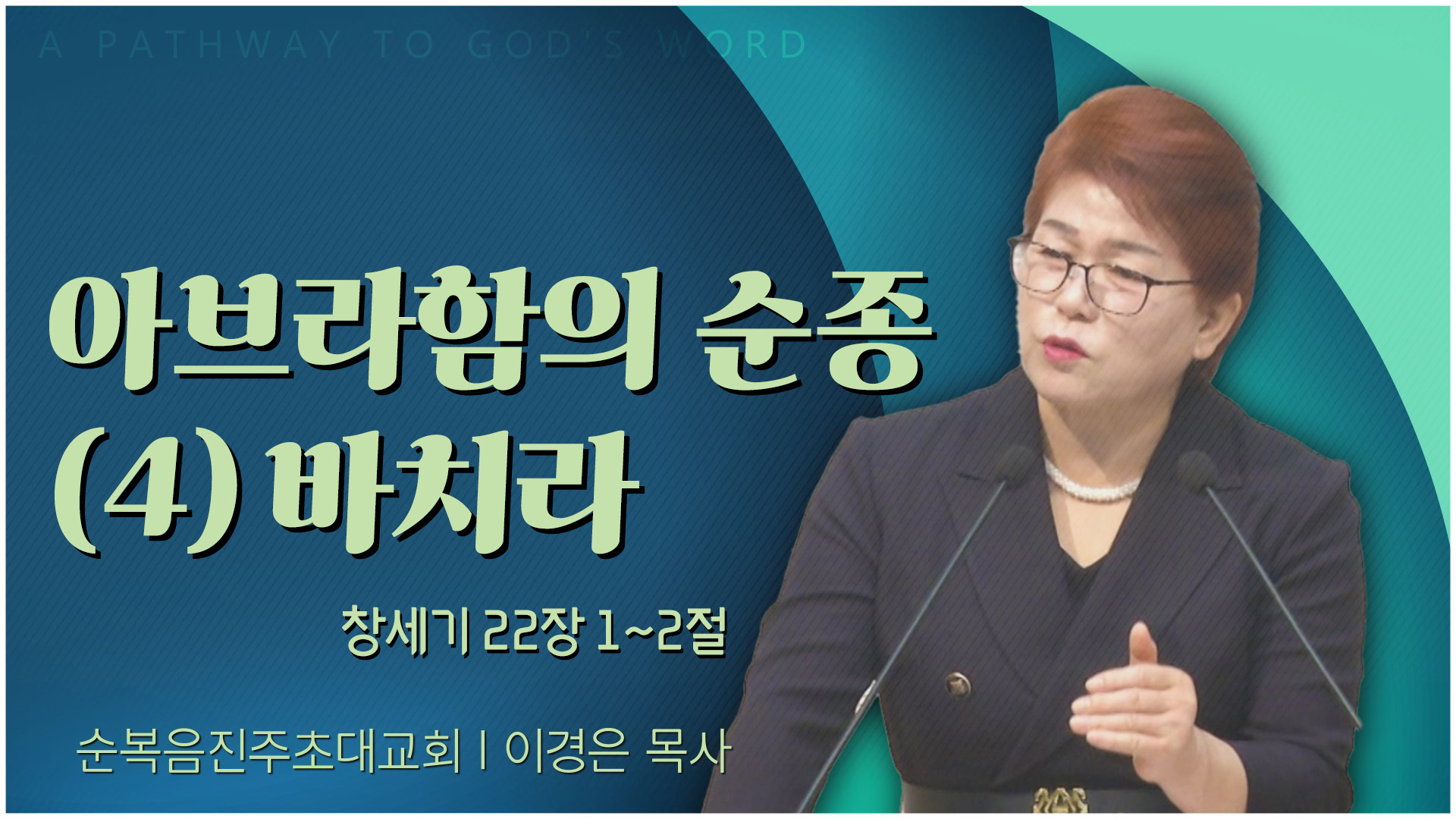 A PATHWAY TO GOD'S WORD

아브라함의 순종
(4) 바치라

창세기 22장 1~2절

순복음진주초대교회 | 이경은 목사